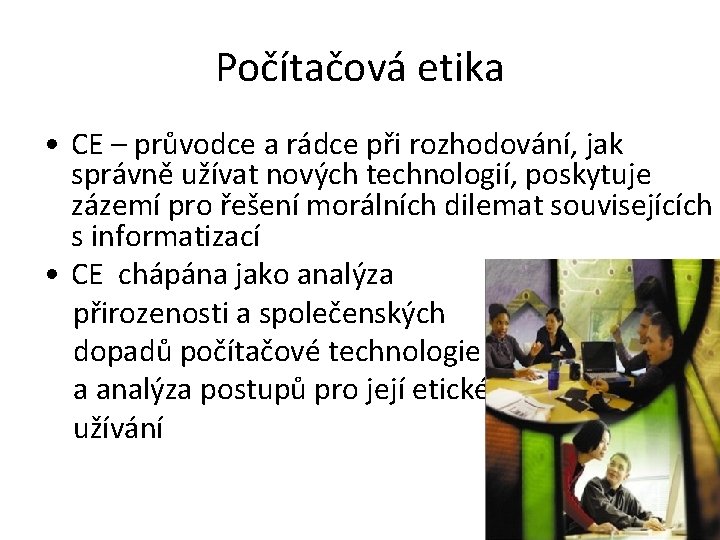 Počítačová etika

• CE – průvodce a rádce při rozhodování, jak správně užívat nových technologií, poskytuje zázemí pro řešení morálních dilemat souvisejících s informatizací

• CE chápána jako analýza přirozenosti a společenských dopadů počítačové technologie a analýza postupů pro její etické užívání